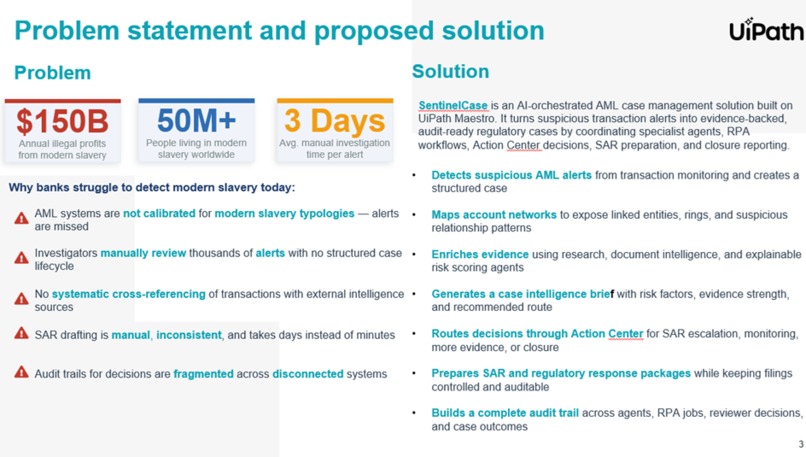 Problem statement and proposed solution

UiPath

Problem

$150B
Annual illegal profits from modern slavery

50M+
People living in modern slavery worldwide

3 Days
Avg. manual investigation time per alert

Why banks struggle to detect modern slavery today:

AML systems are not calibrated for modern slavery typologies — alerts are missed

Investigators manually review thousands of alerts with no structured case lifecycle

No systematic cross-referencing of transactions with external intelligence sources

SAR drafting is manual, inconsistent, and takes days instead of minutes

Audit trails for decisions are fragmented across disconnected systems

Solution

SentinelCase is an AI-orchestrated AML case management solution built on UiPath Maestro. It turns suspicious transaction alerts into evidence-backed, audit-ready regulatory cases by coordinating specialist agents, RPA workflows, Action Center decisions, SAR preparation, and closure reporting.

• Detects suspicious AML alerts from transaction monitoring and creates a structured case

• Maps account networks to expose linked entities, rings, and suspicious relationship patterns

• Enriches evidence using research, document intelligence, and explainable risk scoring agents

• Generates a case intelligence brief with risk factors, evidence strength, and recommended route

• Routes decisions through Action Center for SAR escalation, monitoring, more evidence, or closure

• Prepares SAR and regulatory response packages while keeping filings controlled and auditable

• Builds a complete audit trail across agents, RPA jobs, reviewer decisions, and case outcomes

3